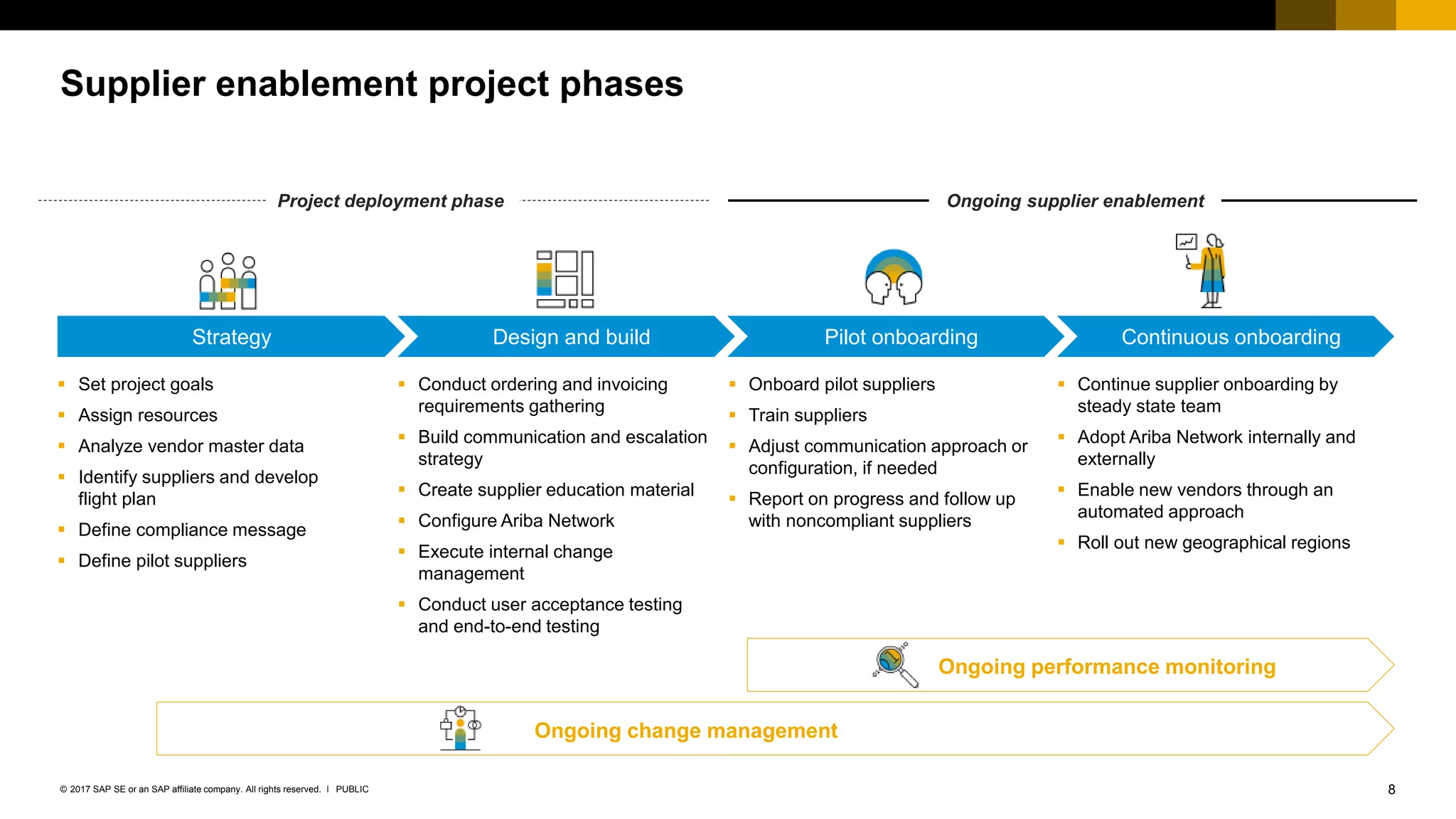 Supplier enablement project phases

Project deployment phase

Ongoing supplier enablement

Strategy

- Set project goals
- Assign resources
- Analyze vendor master data
- Identify suppliers and develop flight plan
- Define compliance message
- Define pilot suppliers

Design and build

- Conduct ordering and invoicing requirements gathering
- Build communication and escalation strategy
- Create supplier education material
- Configure Ariba Network
- Execute internal change management
- Conduct user acceptance testing and end-to-end testing

Pilot onboarding

- Onboard pilot suppliers
- Train suppliers
- Adjust communication approach or configuration, if needed
- Report on progress and follow up with noncompliant suppliers

Continuous onboarding

- Continue supplier onboarding by steady state team
- Adopt Ariba Network internally and externally
- Enable new vendors through an automated approach
- Roll out new geographical regions

Ongoing performance monitoring

Ongoing change management

© 2017 SAP SE or an SAP affiliate company. All rights reserved. I PUBLIC

8